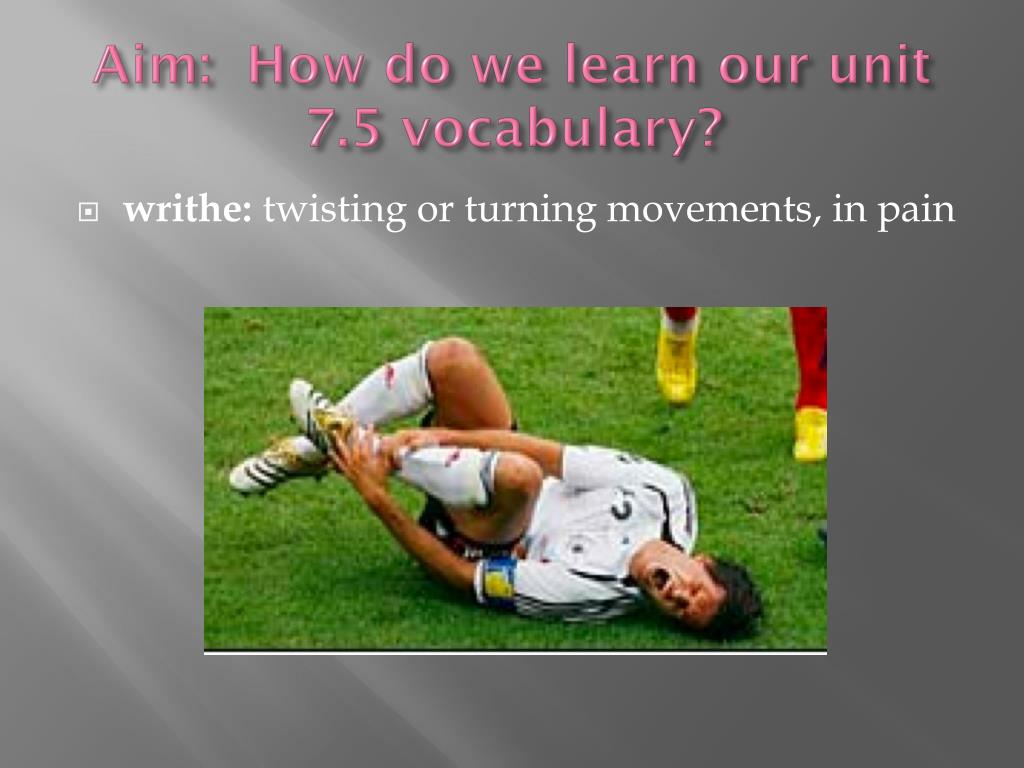 Aim: How do we learn our unit 7.5 vocabulary?

writhe: twisting or turning movements, in pain